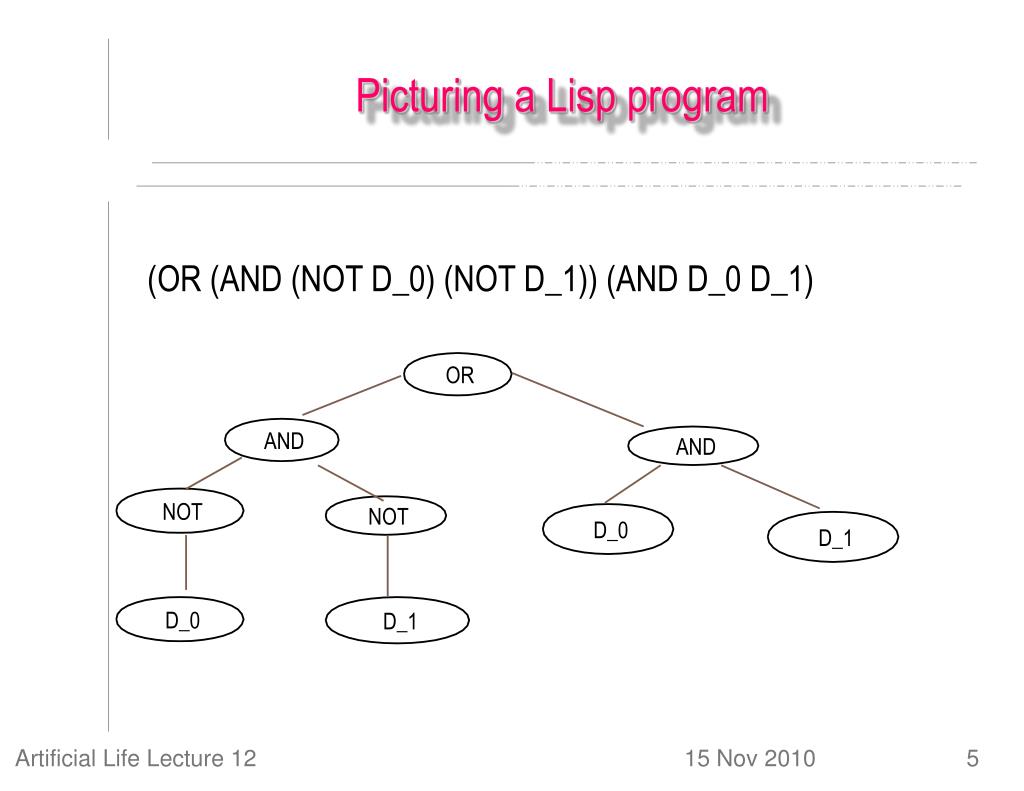 Picturing a Lisp program

(OR (AND (NOT D_0) (NOT D_1)) (AND D_0 D_1)

OR

AND

AND

NOT

NOT

D_0

D_1

D_0

D_1

Artificial Life Lecture 12

15 Nov 2010

5